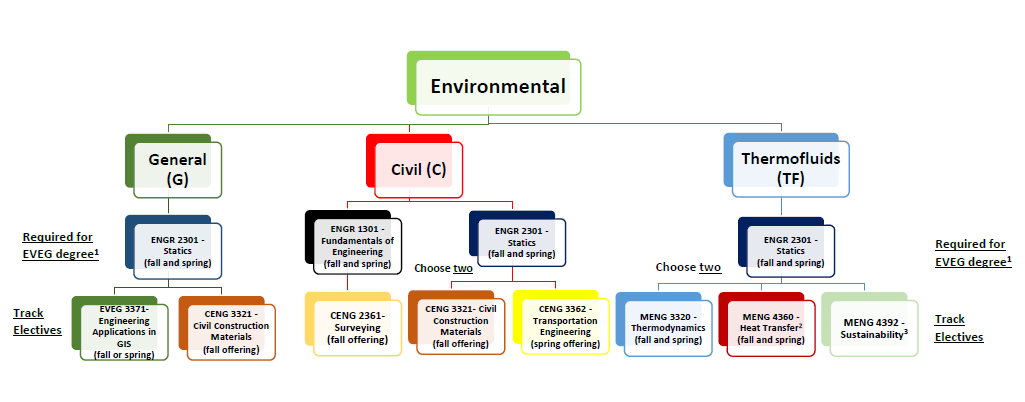 Environmental

General (G)

Civil (C)

Thermofluids (TF)

Required for EVEG degree$^1$

ENGR 2301 - Statics (fall and spring)

ENGR 1301 - Fundamentals of Engineering (fall and spring)

ENGR 2301 - Statics (fall and spring)

ENGR 2301 - Statics (fall and spring)

Required for EVEG degree$^1$

Choose two

Choose two

Track Electives

EVEG 3371- Engineering Applications in GIS (fall or spring)

CENG 3321 - Civil Construction Materials (fall offering)

CENG 2361- Surveying (fall offering)

CENG 3321- Civil Construction Materials (fall offering)

CENG 3362 - Transportation Engineering (spring offering)

MENG 3320 - Thermodynamics (fall and spring)

MENG 4360 - Heat Transfer$^2$ (fall and spring)

MENG 4392 - Sustainability$^3$

Track Electives